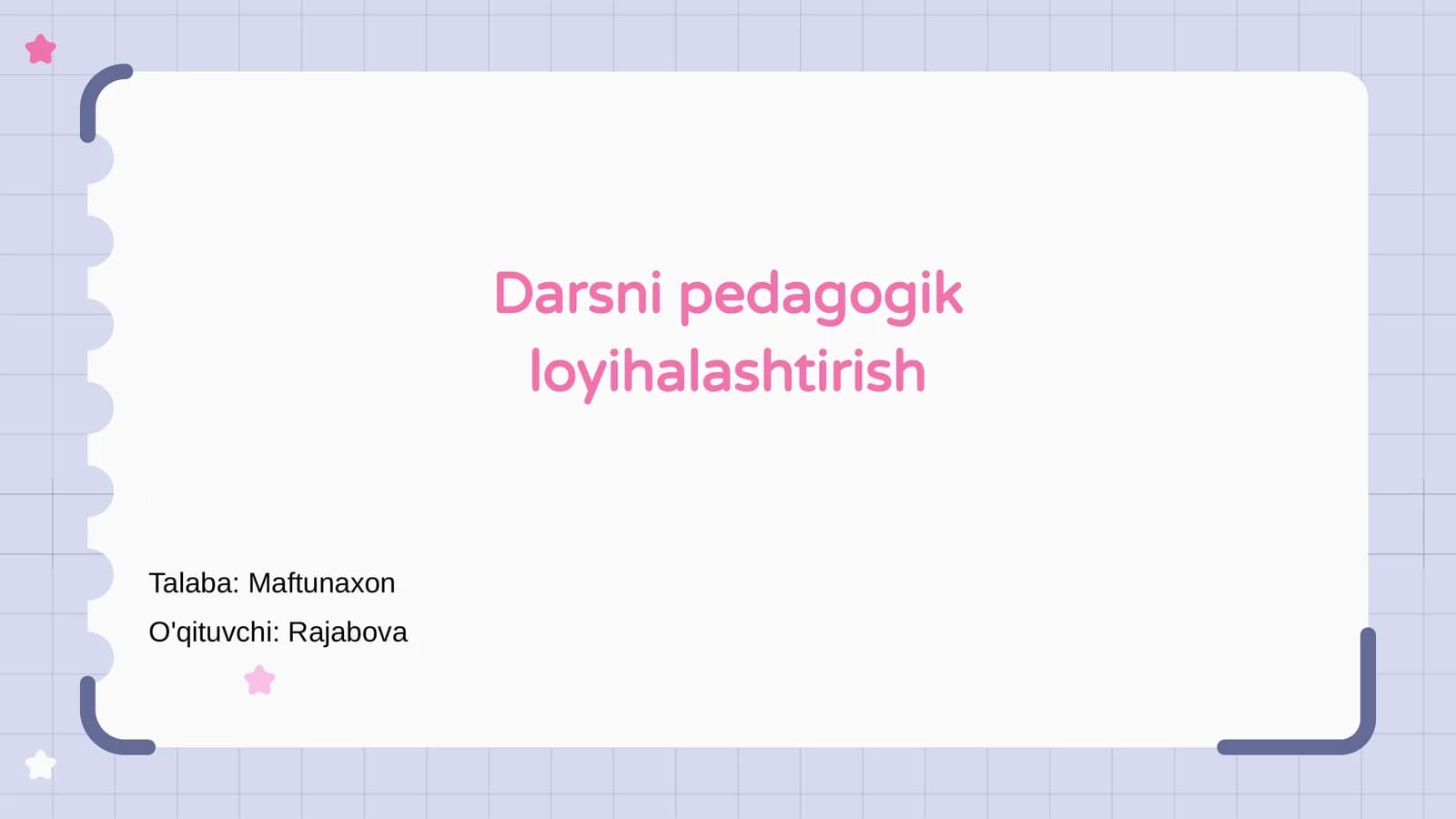 Darsni pedagogik loyihalashtirish

Talaba: Maftunaxon
O'qituvchi: Rajabova